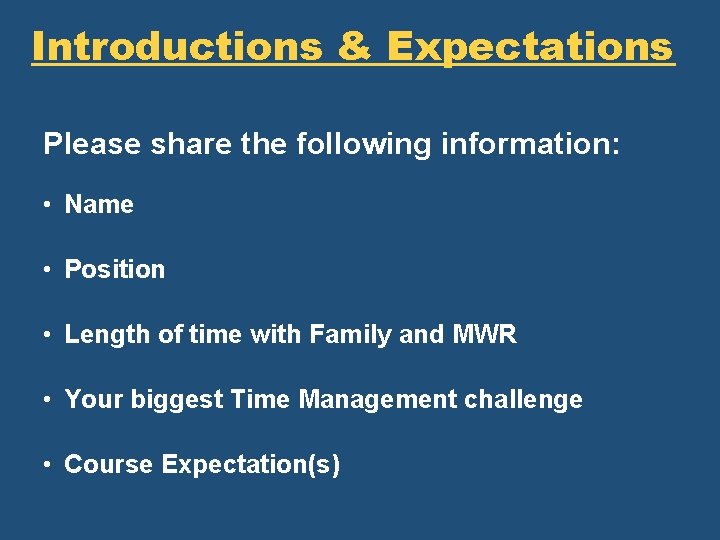 Introductions & Expectations

Please share the following information:

• Name

• Position

• Length of time with Family and MWR

• Your biggest Time Management challenge

• Course Expectation(s)